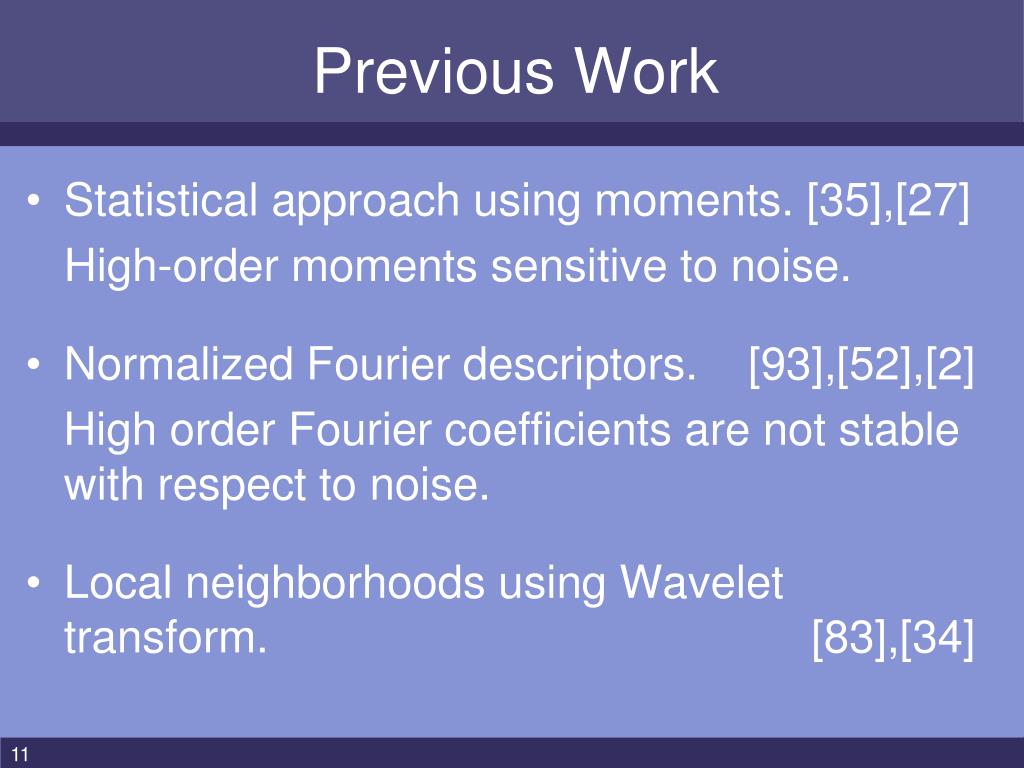 Previous Work

• Statistical approach using moments. [35],[27]
High-order moments sensitive to noise.

• Normalized Fourier descriptors. [93],[52],[2]
High order Fourier coefficients are not stable with respect to noise.

• Local neighborhoods using Wavelet transform. [83],[34]

11